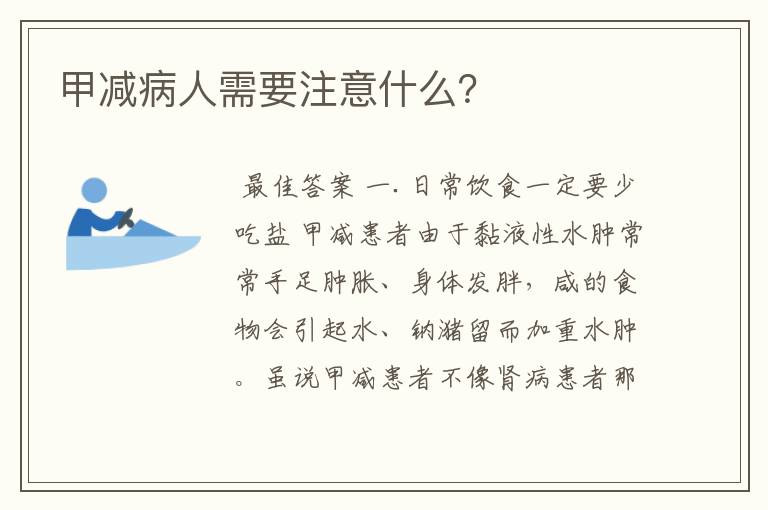 甲减病人需要注意什么?

最佳答案 一. 日常饮食一定要少吃盐 甲减患者由于黏液性水肿常常手足肿胀、身体发胖，咸的食物会引起水、钠潴留而加重水肿。虽说甲减患者不像肾病患者那